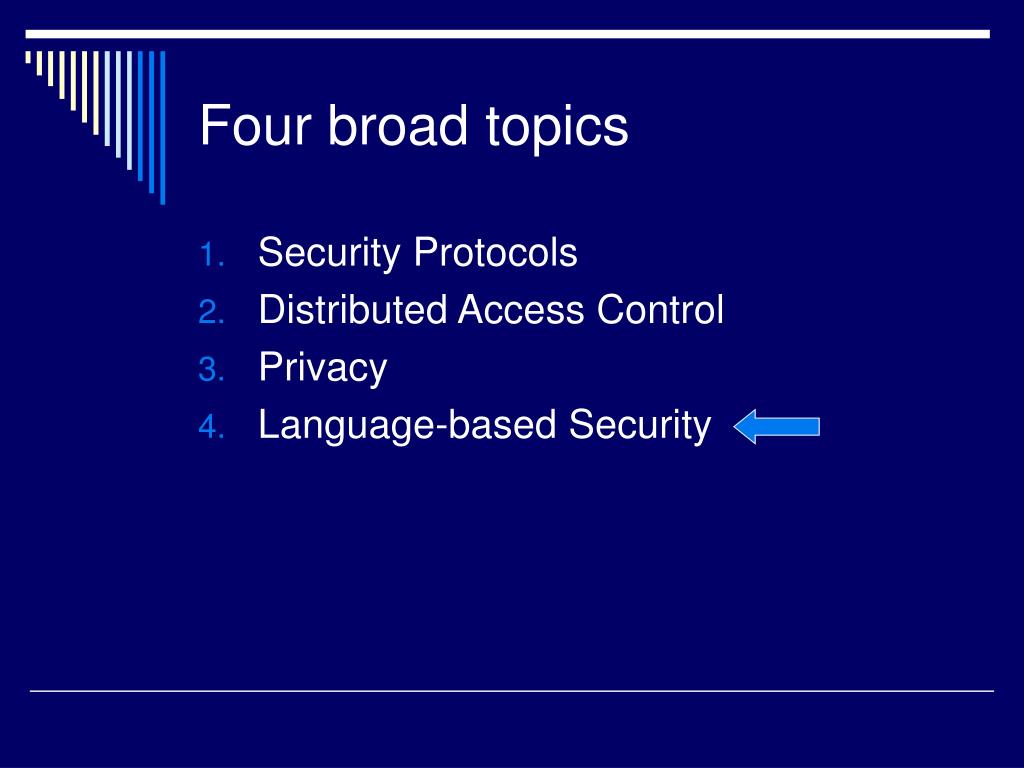 Four broad topics

1. Security Protocols
2. Distributed Access Control
3. Privacy
4. Language-based Security